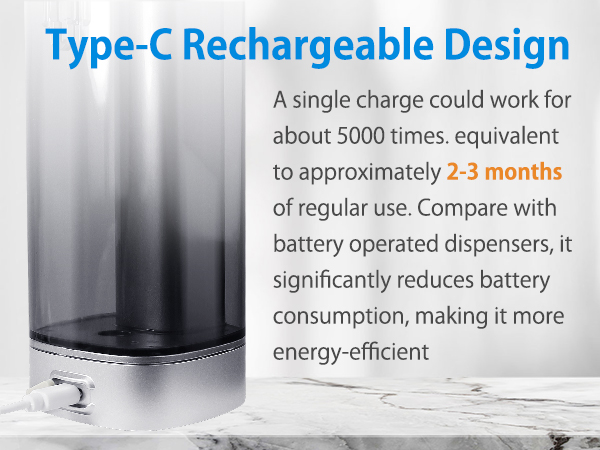 Type-C Rechargeable Design

A single charge could work for about 5000 times. equivalent to approximately 2-3 months of regular use. Compare with battery operated dispensers, it significantly reduces battery consumption, making it more energy-efficient